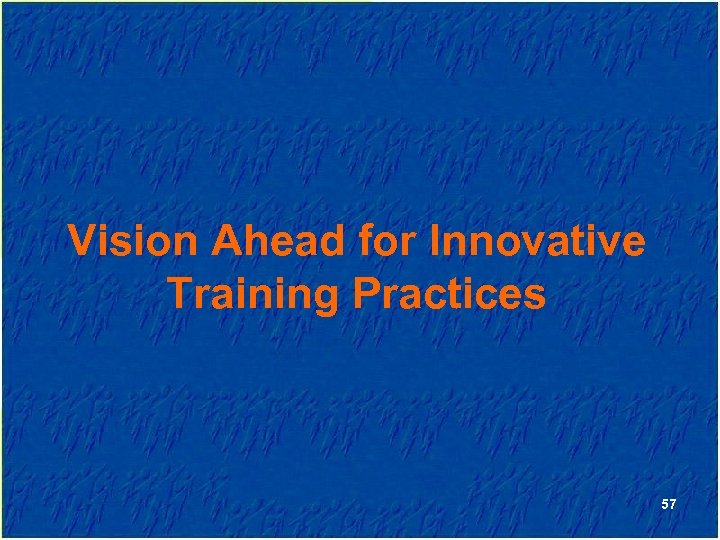 Vision Ahead for Innovative Training Practices

57